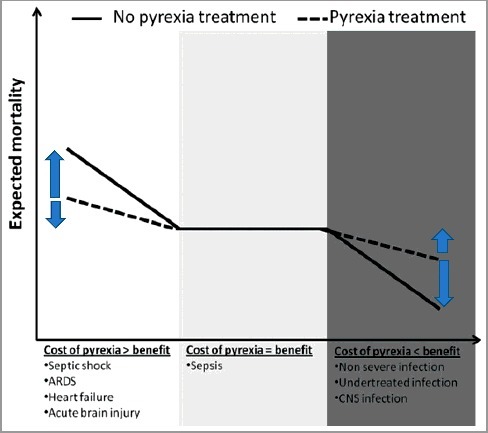 No pyrexia treatment
Pyrexia treatment

Expected mortality

Cost of pyrexia > benefit
•Septic shock
•ARDS
•Heart failure
•Acute brain injury

Cost of pyrexia = benefit
•Sepsis

Cost of pyrexia < benefit
•Non severe infection
•Undertreated infection
•CNS infection